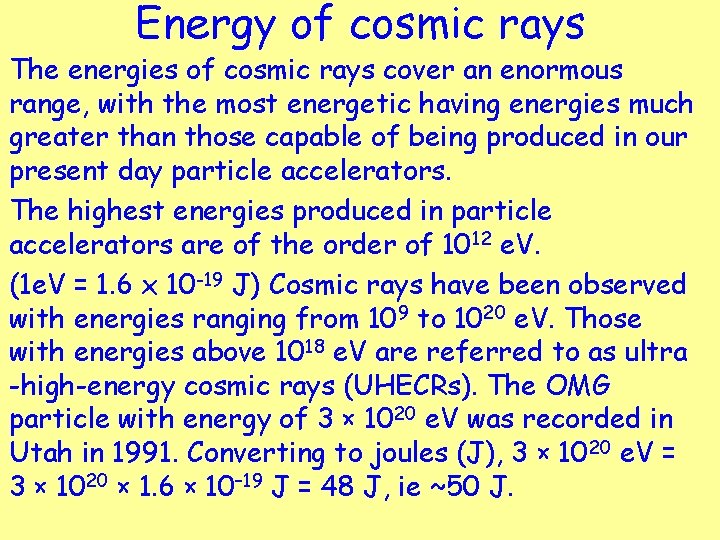 Energy of cosmic rays

The energies of cosmic rays cover an enormous range, with the most energetic having energies much greater than those capable of being produced in our present day particle accelerators.

The highest energies produced in particle accelerators are of the order of $10^{12}$ eV.

(1eV = $1.6 \times 10^{-19}$ J) Cosmic rays have been observed with energies ranging from $10^{9}$ to $10^{20}$ eV. Those with energies above $10^{18}$ eV are referred to as ultra -high-energy cosmic rays (UHECRs). The OMG particle with energy of $3 \times 10^{20}$ eV was recorded in Utah in 1991. Converting to joules (J), $3 \times 10^{20}$ eV = $3 \times 10^{20} \times 1.6 \times 10^{-19}$ J = 48 J, ie ~50 J.